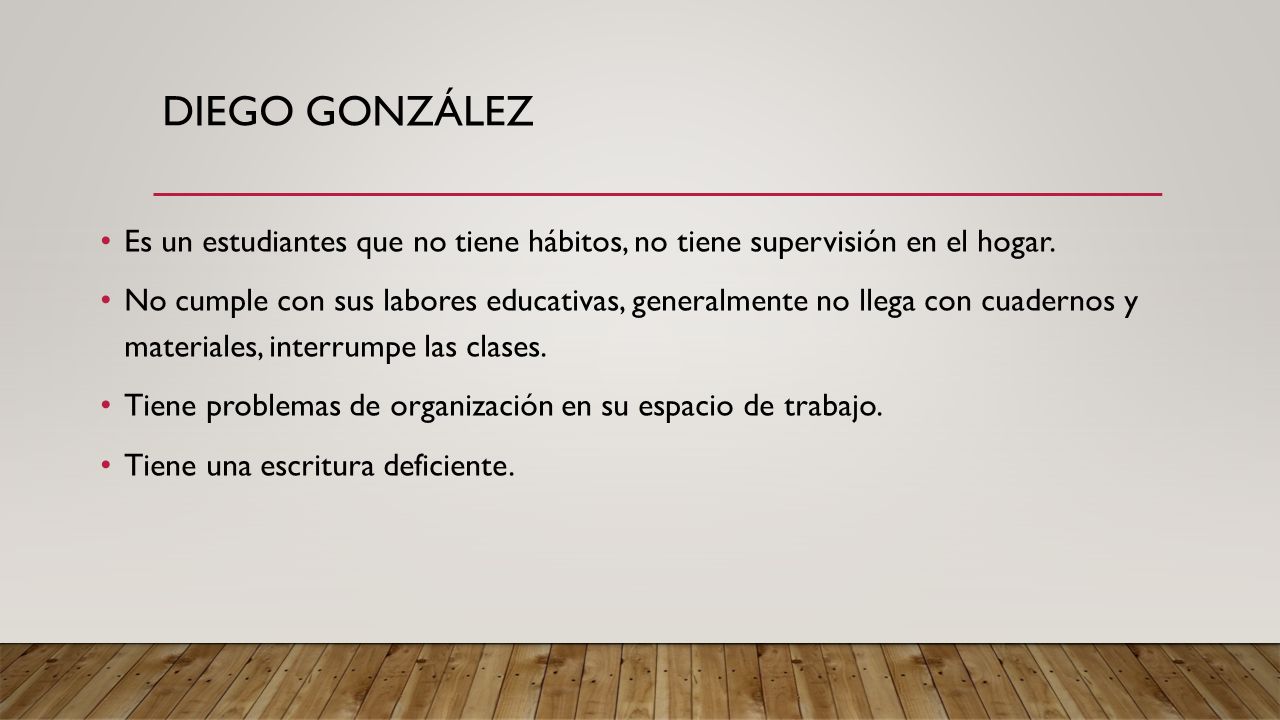 DIEGO GONZÁLEZ

• Es un estudiantes que no tiene hábitos, no tiene supervisión en el hogar.

• No cumple con sus labores educativas, generalmente no llega con cuadernos y materiales, interrumpe las clases.

• Tiene problemas de organización en su espacio de trabajo.

• Tiene una escritura deficiente.